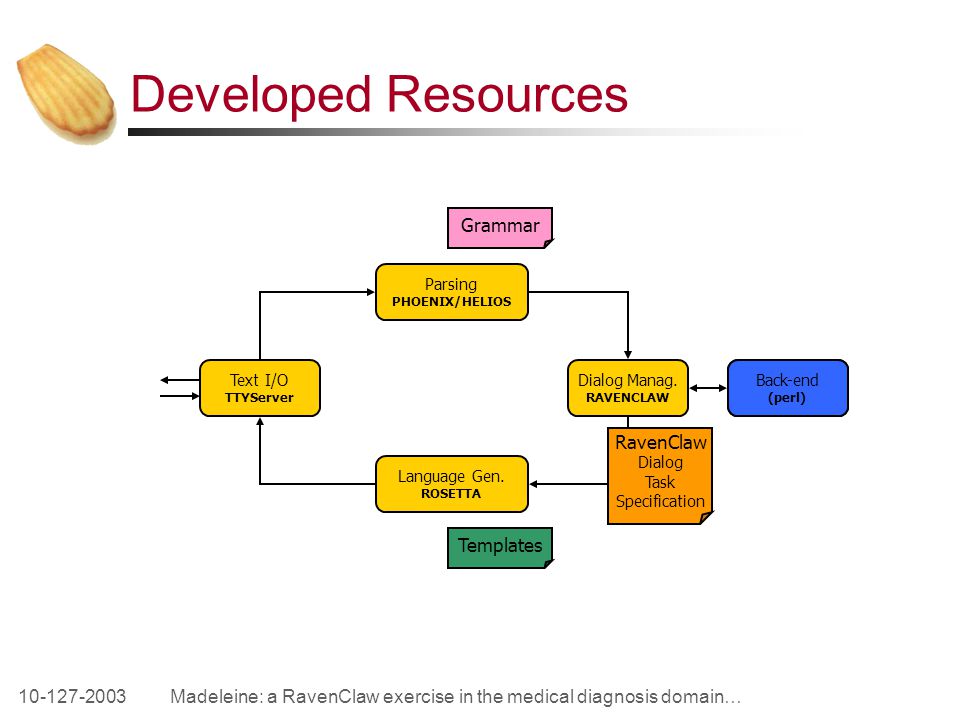 Developed Resources

Grammar

Parsing
PHOENIX/HELIOS

Text I/O
TTYServer

Dialog Manag.
RAVENCLAW

Back-end
(perl)

RavenClaw
Dialog
Task
Specification

Language Gen.
ROSETTA

Templates

10-127-2003 Madeleine: a RavenClaw exercise in the medical diagnosis domain…